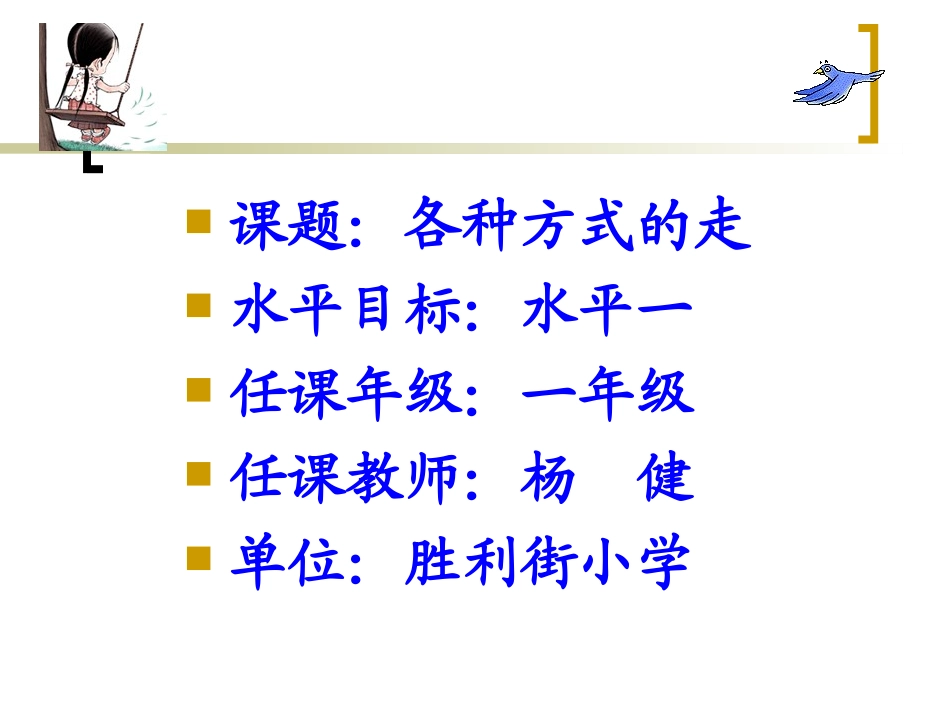 课题：各种方式的走

水平目标：水平一

任课年级：一年级

任课教师：杨　健

单位：胜利街小学